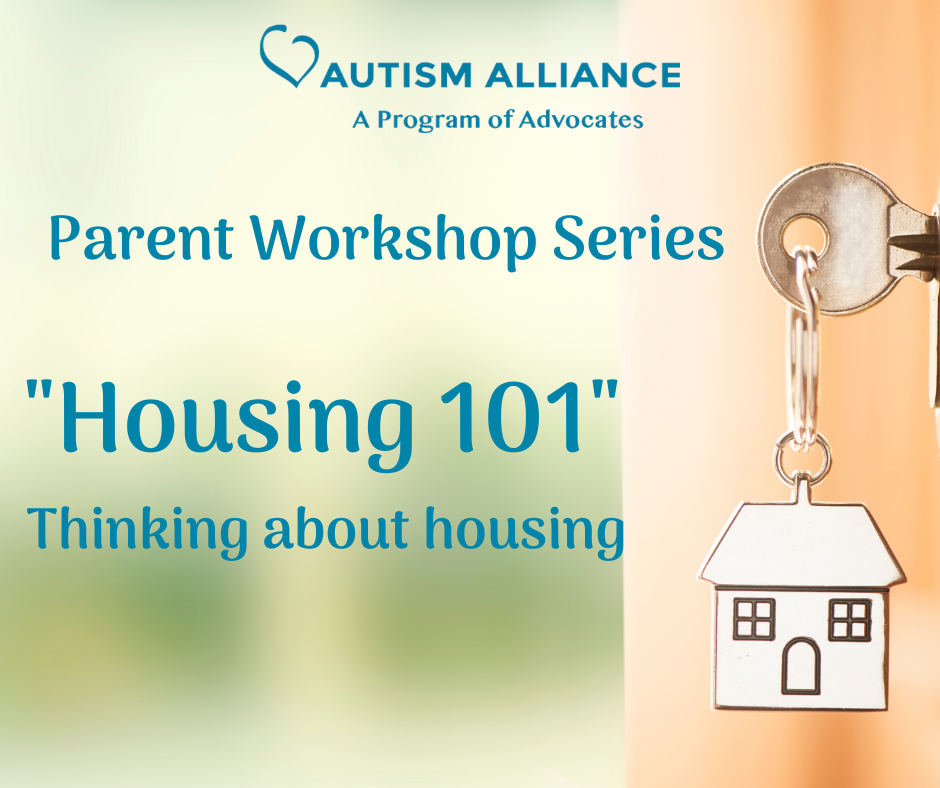 AUTISM ALLIANCE
A Program of Advocates

Parent Workshop Series

"Housing 101"
Thinking about housing